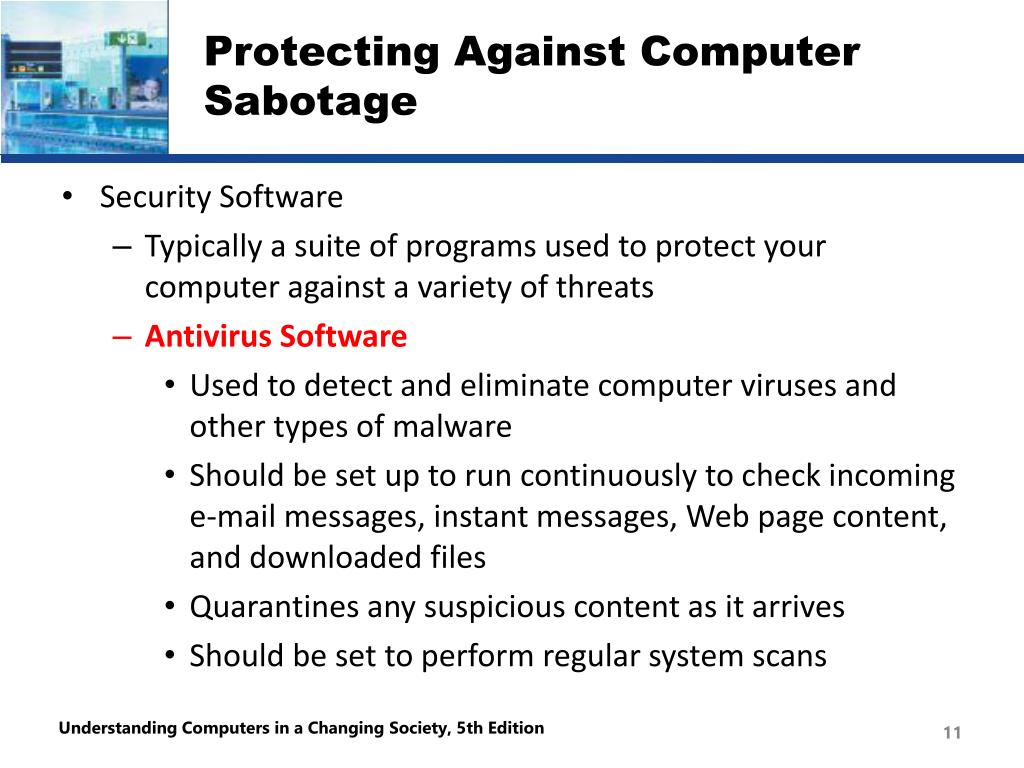 Protecting Against Computer Sabotage

• Security Software
– Typically a suite of programs used to protect your computer against a variety of threats
– Antivirus Software
• Used to detect and eliminate computer viruses and other types of malware
• Should be set up to run continuously to check incoming e-mail messages, instant messages, Web page content, and downloaded files
• Quarantines any suspicious content as it arrives
• Should be set to perform regular system scans

Understanding Computers in a Changing Society, 5th Edition

11